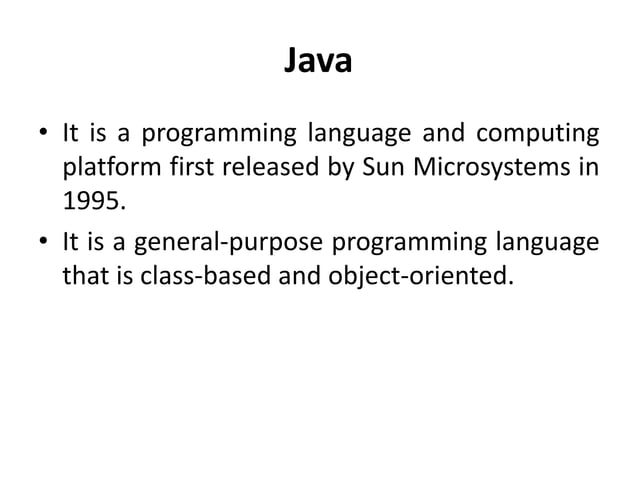 Java

• It is a programming language and computing platform first released by Sun Microsystems in 1995.

• It is a general-purpose programming language that is class-based and object-oriented.